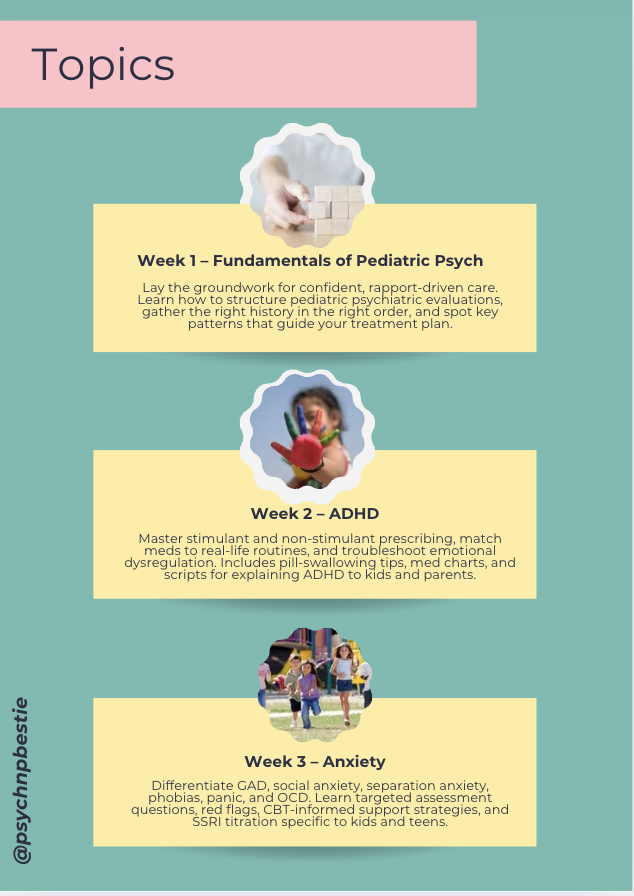 Topics

Week 1 – Fundamentals of Pediatric Psych

Lay the groundwork for confident, rapport-driven care. Learn how to structure pediatric psychiatric evaluations, gather the right history in the right order, and spot key patterns that guide your treatment plan.

Week 2 – ADHD

Master stimulant and non-stimulant prescribing, match meds to real-life routines, and troubleshoot emotional dysregulation. Includes pill-swallowing tips, med charts, and scripts for explaining ADHD to kids and parents.

Week 3 – Anxiety

Differentiate GAD, social anxiety, separation anxiety, phobias, panic, and OCD. Learn targeted assessment questions, red flags, CBT-informed support strategies, and SSRI titration specific to kids and teens.

@psychnpbestie